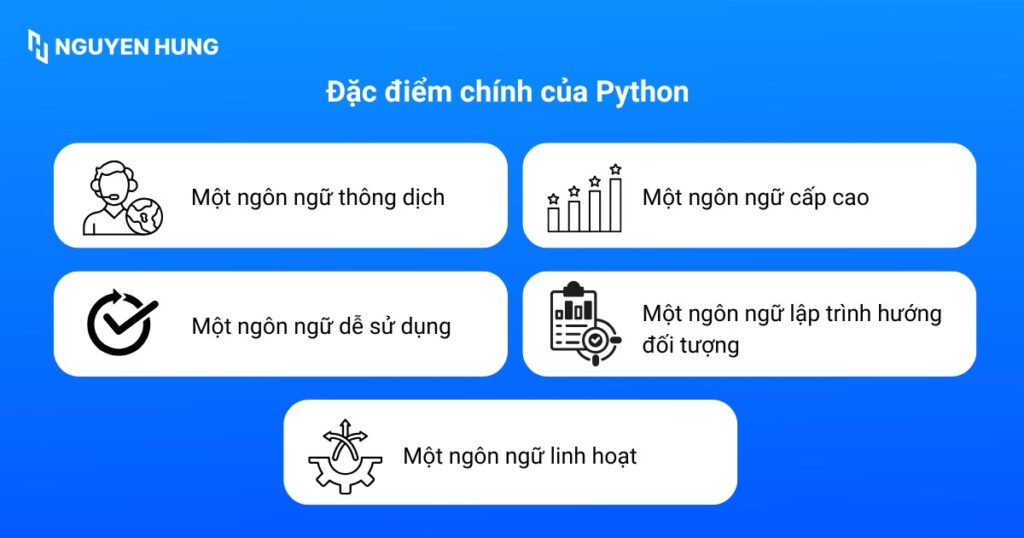 NGUYEN HUNG

Đặc điểm chính của Python

Một ngôn ngữ thông dịch

Một ngôn ngữ cấp cao

Một ngôn ngữ dễ sử dụng

Một ngôn ngữ lập trình hướng đối tượng

Một ngôn ngữ linh hoạt